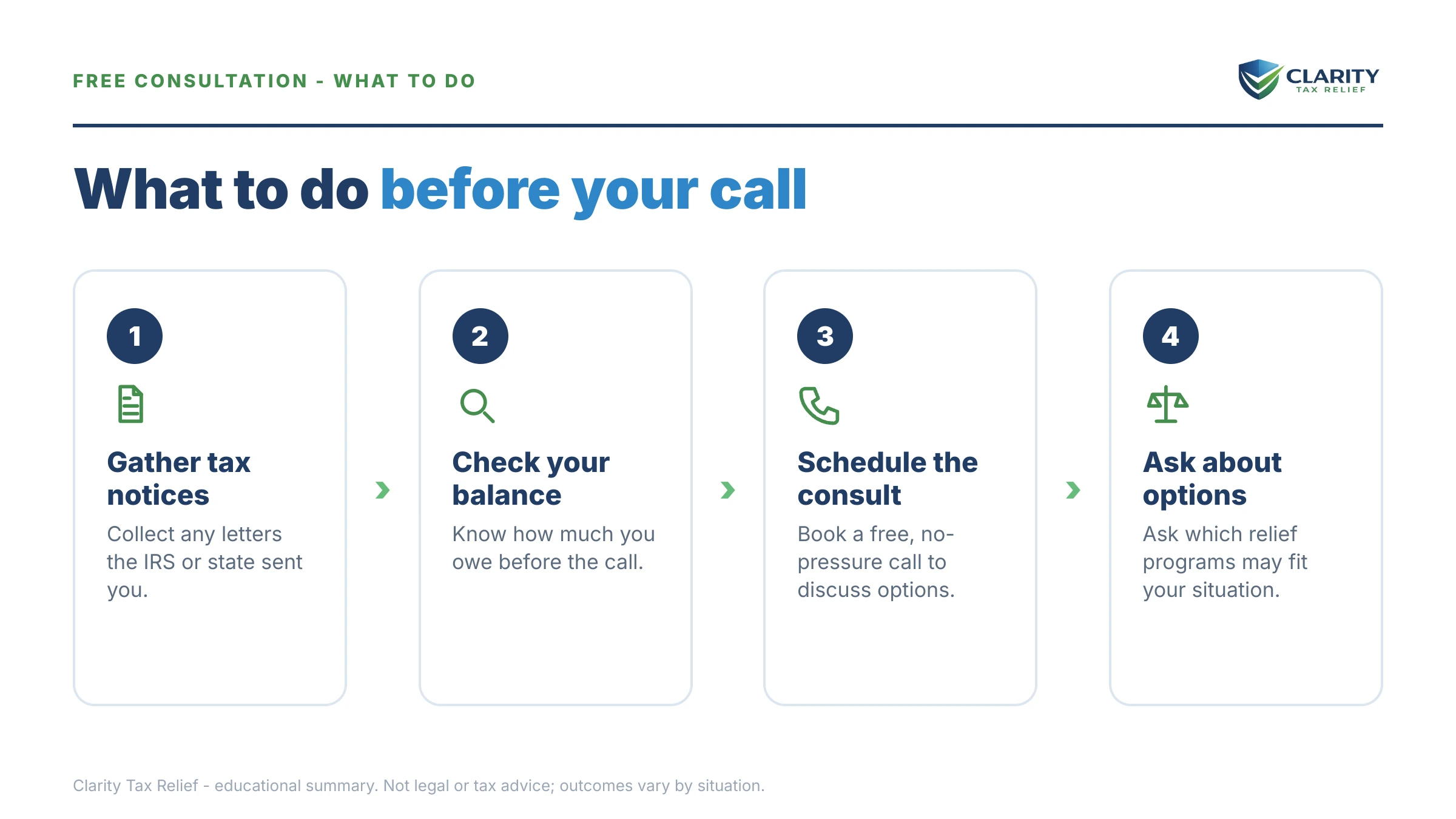 FREE CONSULTATION - WHAT TO DO

CLARITY
TAX RELIEF

What to do before your call

1

Gather tax notices

Collect any letters the IRS or state sent you.

2

Check your balance

Know how much you owe before the call.

3

Schedule the consult

Book a free, no-pressure call to discuss options.

4

Ask about options

Ask which relief programs may fit your situation.

Clarity Tax Relief - educational summary. Not legal or tax advice; outcomes vary by situation.